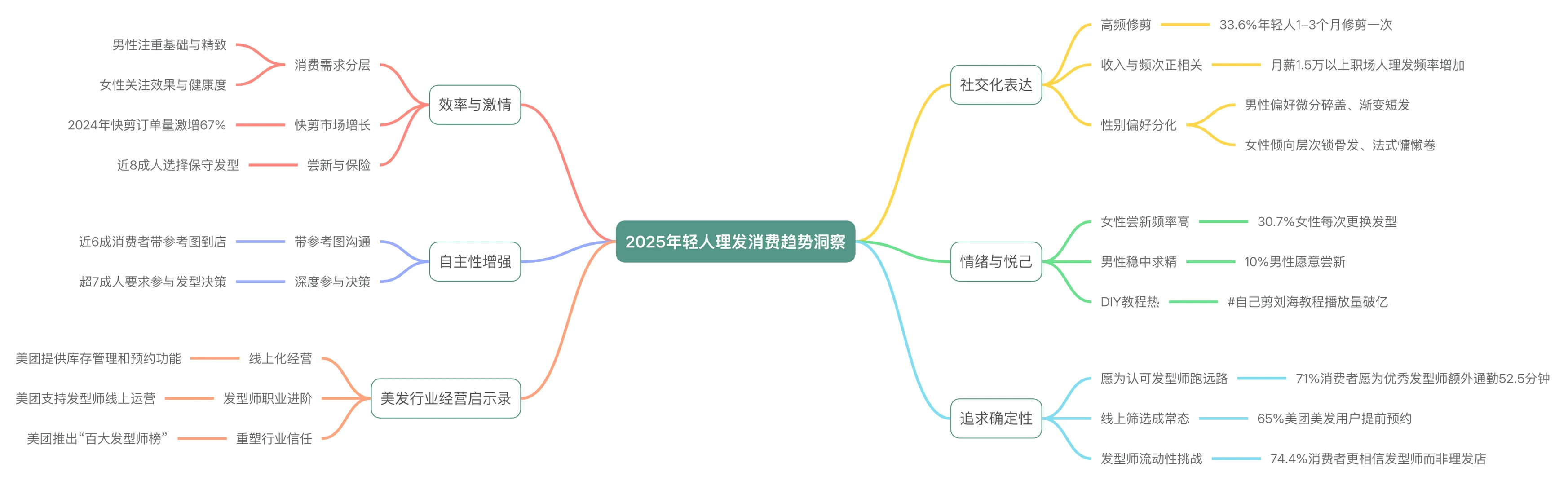 2025年轻人理发消费趋势洞察

效率与激情
消费需求分层
男性注重基础与精致
女性关注效果与健康度
快剪市场增长
2024年快剪订单量激增67%
尝新与保险
近8成人选择保守发型

自主性增强
带参考图沟通
近6成消费者带参考图到店
深度参与决策
超7成人要求参与发型决策

美发行业经营启示录
线上化经营
美团提供库存管理和预约功能
发型师职业进阶
美团支持发型师线上运营
重塑行业信任
美团推出“百大发型师榜”

社交化表达
高频修剪
33.6%年轻人1–3个月修剪一次
收入与频次正相关
月薪1.5万以上职场人理发频率增加
性别偏好分化
男性偏好微分碎盖、渐变短发
女性倾向层次锁骨发、法式慵懒卷

情绪与悦己
女性尝新频率高
30.7%女性每次更换发型
男性稳中求精
10%男性愿意尝新
DIY教程热
#自己剪刘海教程播放量破亿

追求确定性
愿为认可发型师跑远路
71%消费者愿为优秀发型师额外通勤52.5分钟
线上筛选成常态
65%美团美发用户提前预约
发型师流动性挑战
74.4%消费者更相信发型师而非理发店